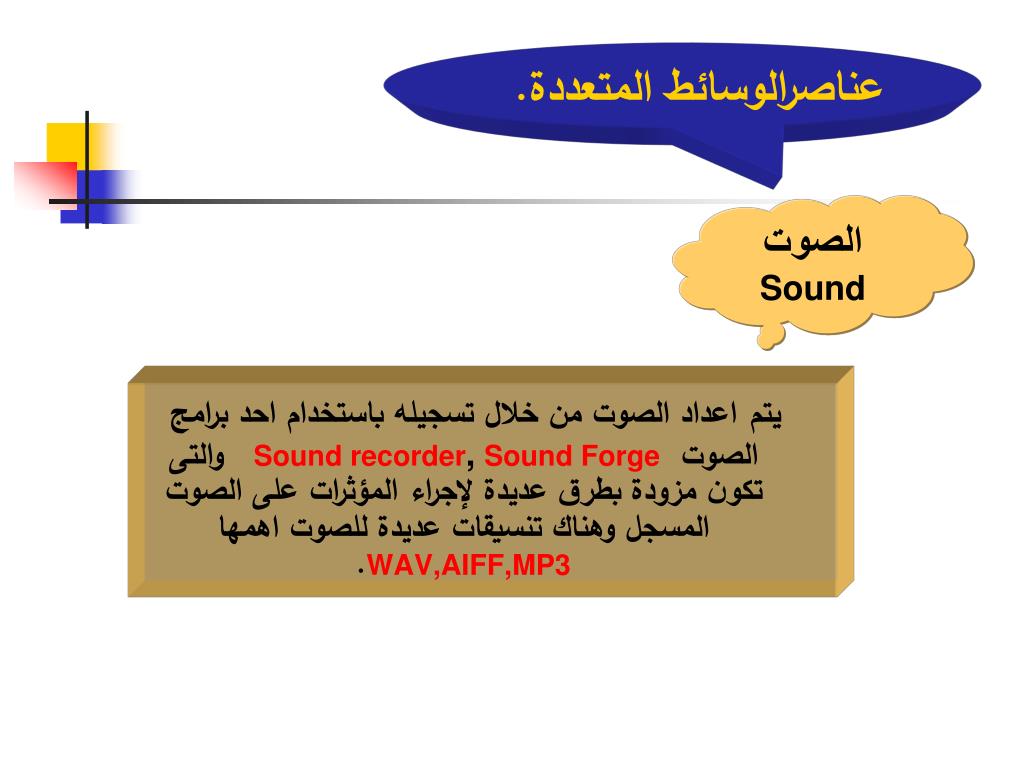 عناصرالوسائط المتعددة.

الصوت
Sound

يتم اعداد الصوت من خلال تسجيله باستخدام احد برامج الصوت Sound recorder, Sound Forge والتى تكون مزودة بطرق عديدة لإجراء المؤثرات على الصوت المسجل وهناك تنسيقات عديدة للصوت اهمها WAV,AIFF,MP3.